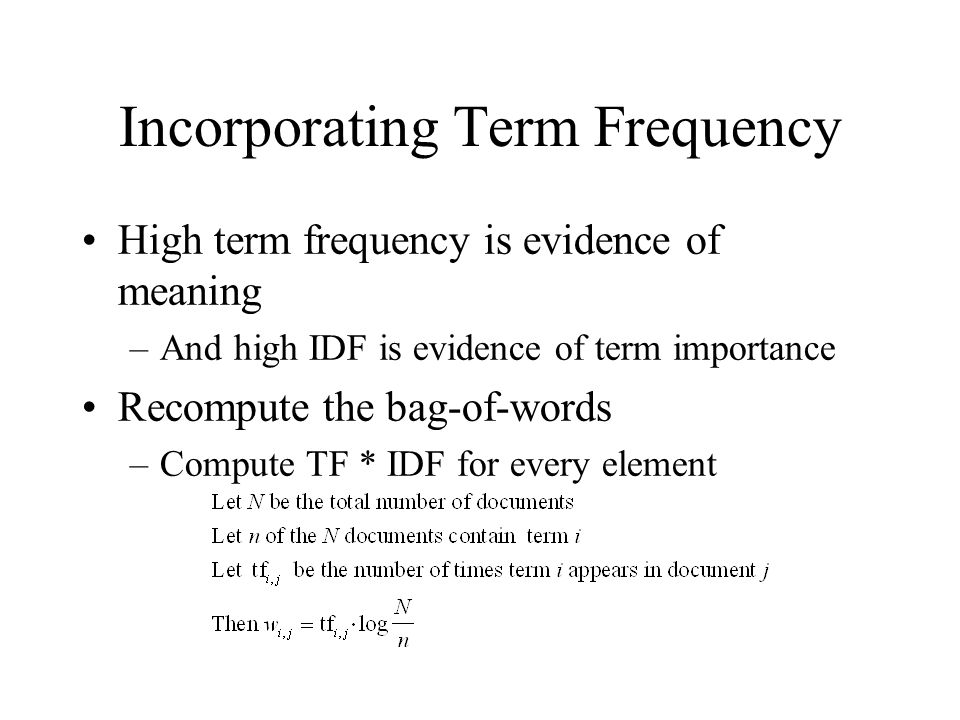 Incorporating Term Frequency

• High term frequency is evidence of meaning

– And high IDF is evidence of term importance

• Recompute the bag-of-words

– Compute TF * IDF for every element

Let $N$ be the total number of documents

Let $n$ of the $N$ documents contain term $i$

Let $\mathrm{tf}_{i,j}$ be the number of times term $i$ appears in document $j$

Then $w_{i,j} = \mathrm{tf}_{i,j} \cdot \log \frac{N}{n}$